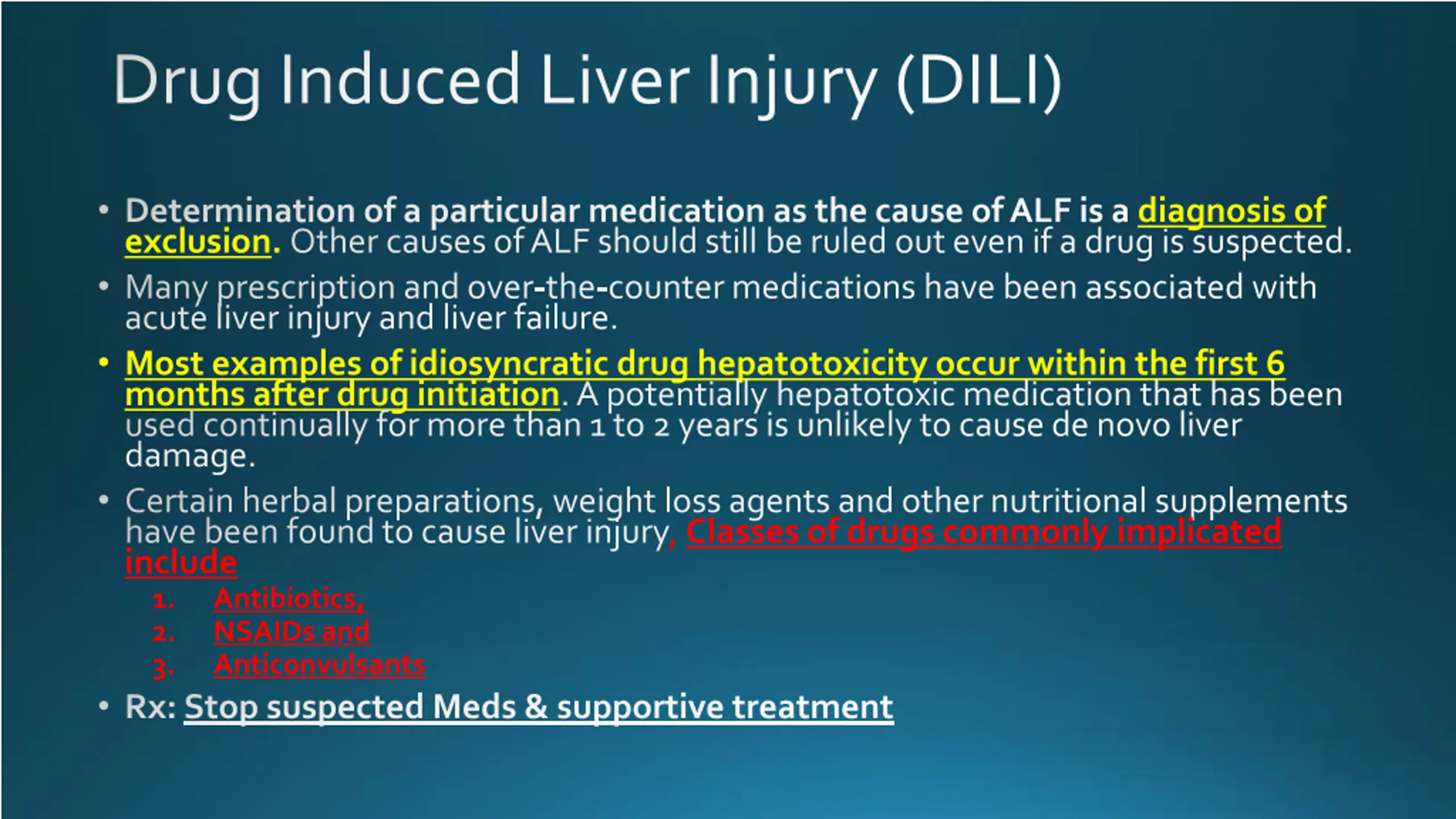 Drug Induced Liver Injury (DILI)

• Determination of a particular medication as the cause of ALF is a diagnosis of exclusion. Other causes of ALF should still be ruled out even if a drug is suspected.

• Many prescription and over-the-counter medications have been associated with acute liver injury and liver failure.

• Most examples of idiosyncratic drug hepatotoxicity occur within the first 6 months after drug initiation. A potentially hepatotoxic medication that has been used continually for more than 1 to 2 years is unlikely to cause de novo liver damage.

• Certain herbal preparations, weight loss agents and other nutritional supplements have been found to cause liver injury, Classes of drugs commonly implicated include

1. Antibiotics,
2. NSAIDs and
3. Anticonvulsants

• Rx: Stop suspected Meds & supportive treatment